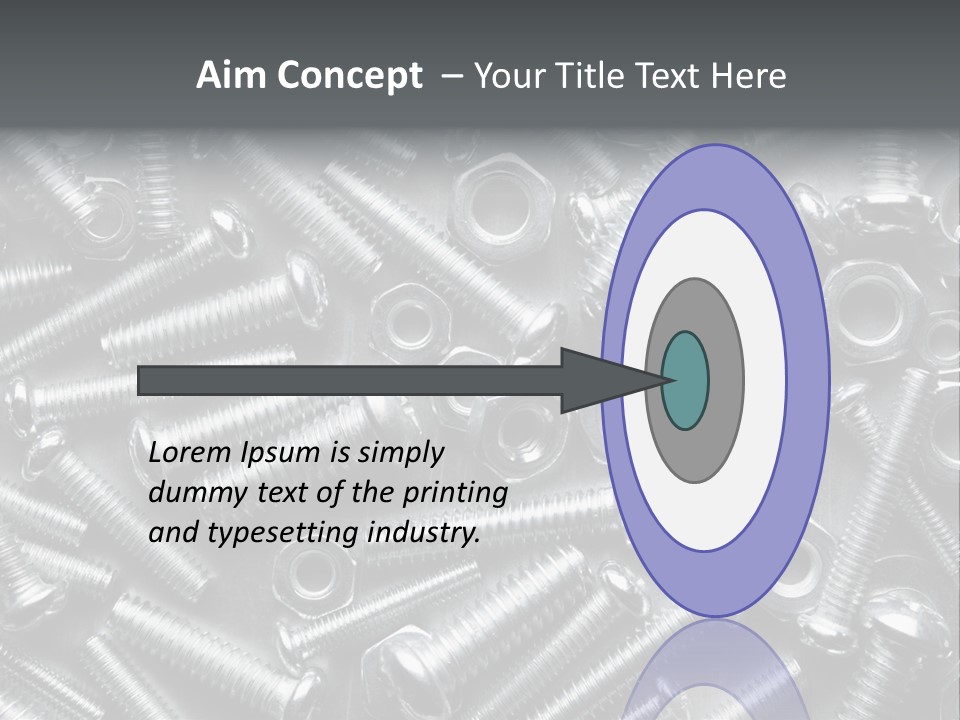 Aim Concept – Your Title Text Here

Lorem Ipsum is simply dummy text of the printing and typesetting industry.